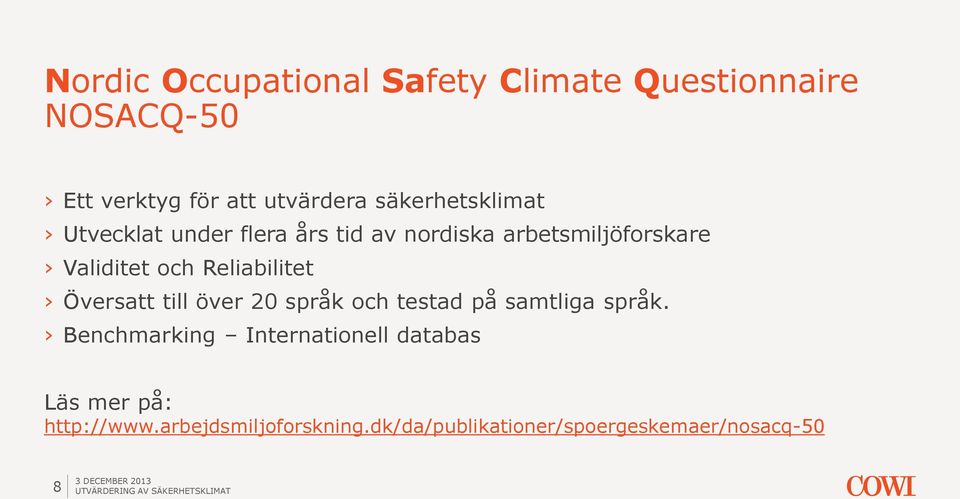 Nordic Occupational Safety Climate Questionnaire NOSACQ-50

› Ett verktyg för att utvärdera säkerhetsklimat
› Utvecklat under flera års tid av nordiska arbetsmiljöforskare
› Validitet och Reliabilitet
› Översatt till över 20 språk och testad på samtliga språk.
› Benchmarking – Internationell databas

Läs mer på:
http://www.arbejdsmiljoforskning.dk/da/publikationer/spoergeskemaer/nosacq-50

8 3 DECEMBER 2013
UTVÄRDERING AV SÄKERHETSKLIMAT

COWI